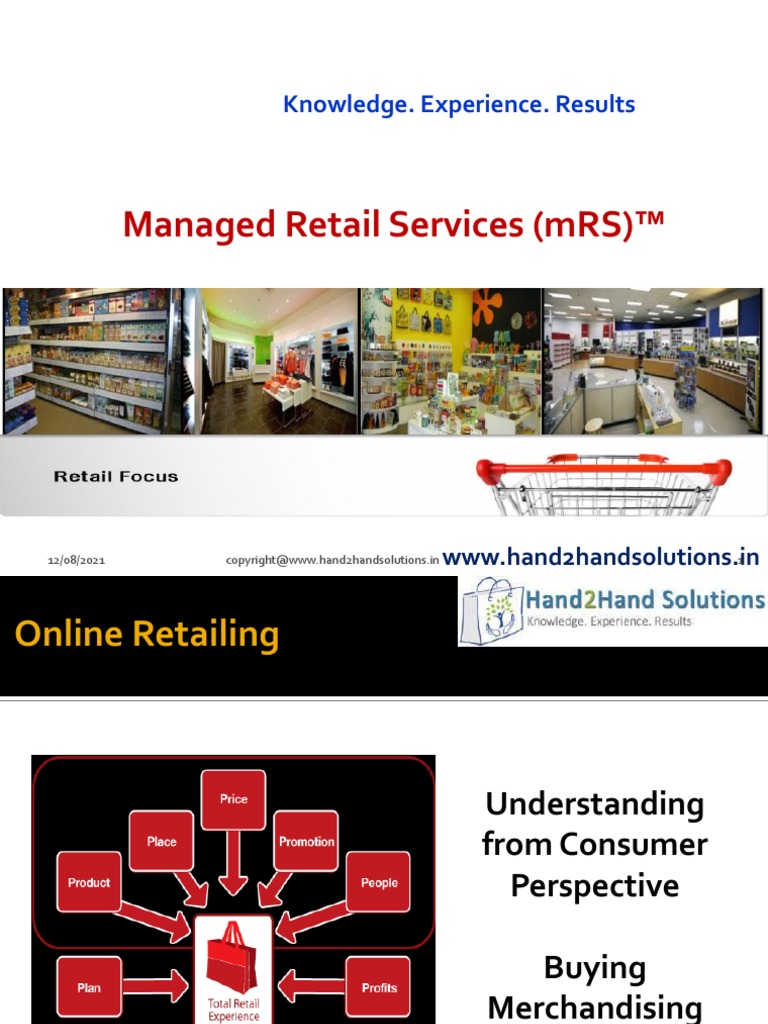 Knowledge. Experience. Results

Managed Retail Services (mRS)™

Retail Focus

12/08/2021

copyright@www.hand2handsolutions.in www.hand2handsolutions.in

Online Retailing

Hand2Hand Solutions
Knowledge. Experience. Results

Price

Place

Promotion

Product

People

Plan

Profits

Total Retail Experience

Understanding from Consumer Perspective

Buying Merchandising